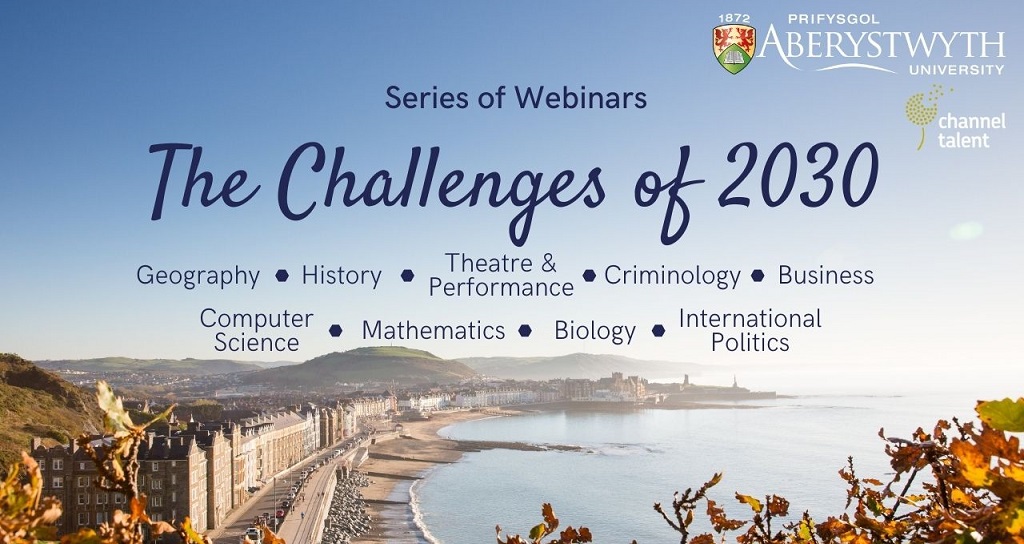 1872 PRIFYSGOL
ABERYSTWYTH
UNIVERSITY

channel talent

Series of Webinars

The Challenges of 2030

Geography • History • Theatre & Performance • Criminology • Business

Computer Science • Mathematics • Biology • International Politics